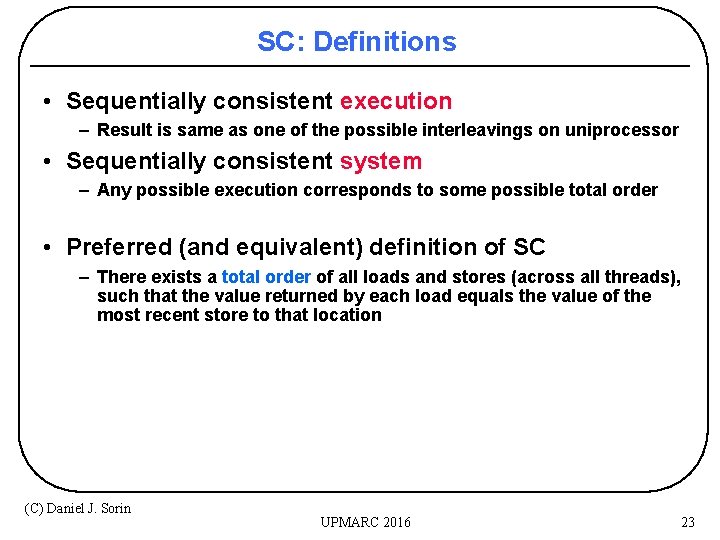 SC: Definitions

• Sequentially consistent execution
  – Result is same as one of the possible interleavings on uniprocessor
• Sequentially consistent system
  – Any possible execution corresponds to some possible total order

• Preferred (and equivalent) definition of SC
  – There exists a total order of all loads and stores (across all threads), such that the value returned by each load equals the value of the most recent store to that location

(C) Daniel J. Sorin

UPMARC 2016

23